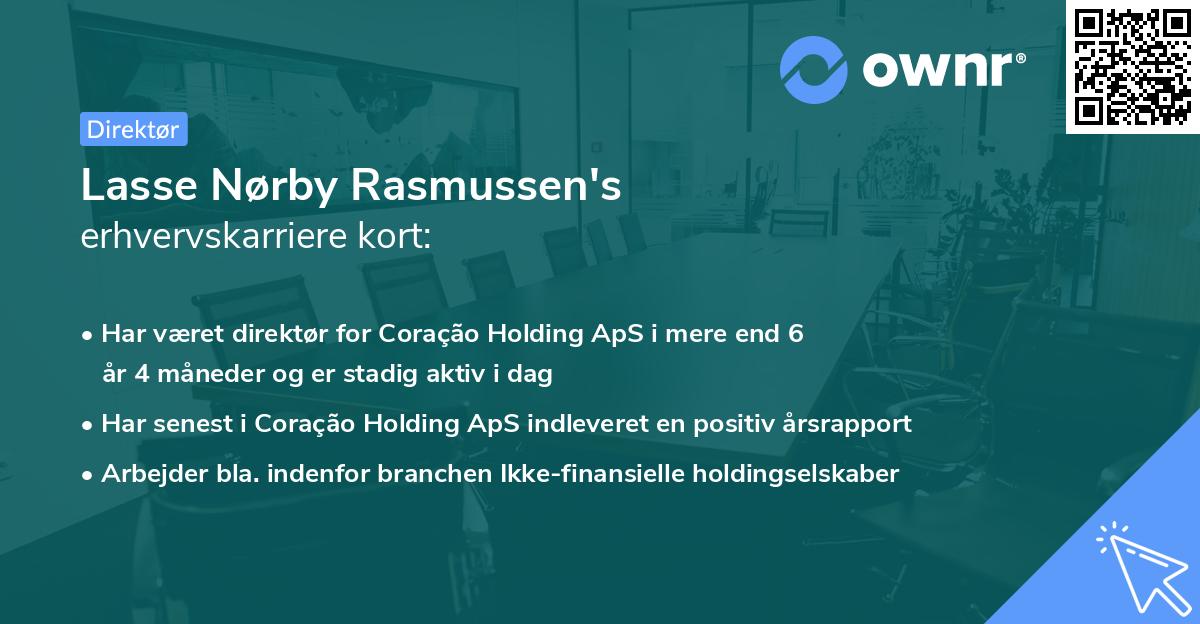 ownr®

Direktør

Lasse Nørby Rasmussen's
erhvervskarriere kort:

• Har været direktør for Coração Holding ApS i mere end 6 år 4 måneder og er stadig aktiv i dag
• Har senest i Coração Holding ApS indleveret en positiv årsrapport
• Arbejder bla. indenfor branchen Ikke-finansielle holdingselskaber